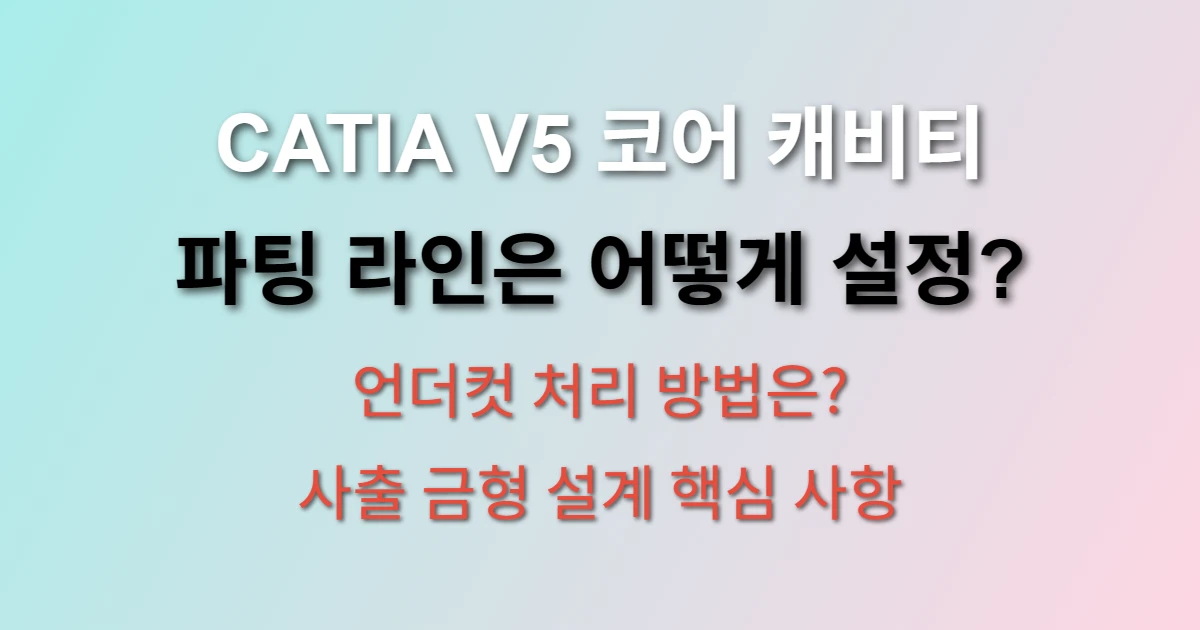 CATIA V5 코어 캐비티
파팅 라인은 어떻게 설정?

언더컷 처리 방법은?
사출 금형 설계 핵심 사항